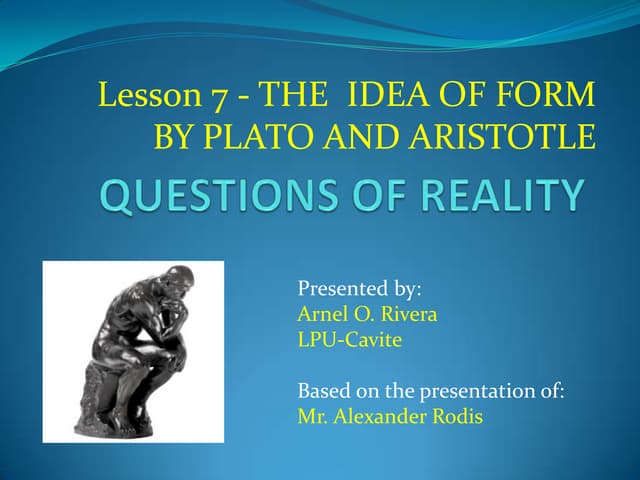 Lesson 7 - THE IDEA OF FORM BY PLATO AND ARISTOTLE

QUESTIONS OF REALITY

Presented by:
Arnel O. Rivera
LPU-Cavite

Based on the presentation of:
Mr. Alexander Rodis